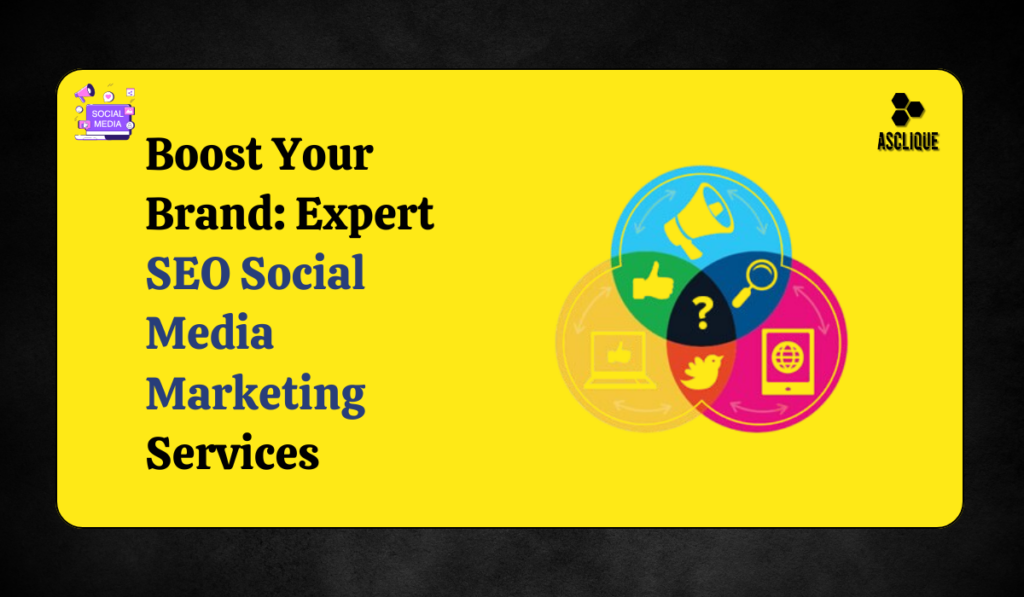 SOCIAL MEDIA

ASCLIQUE

Boost Your Brand: Expert SEO Social Media Marketing Services

?